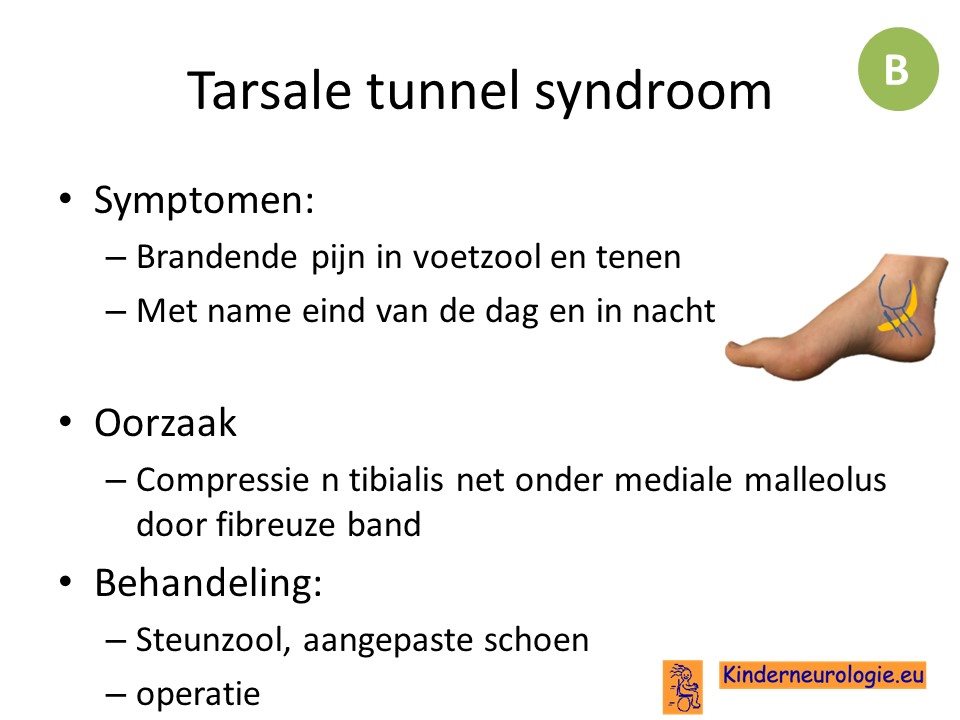 Tarsale tunnel syndroom

B

• Symptomen:
– Brandende pijn in voetzool en tenen
– Met name eind van de dag en in nacht

• Oorzaak
– Compressie n tibialis net onder mediale malleolus door fibreuze band

• Behandeling:
– Steunzool, aangepaste schoen
– operatie

Kinderneurologie.eu